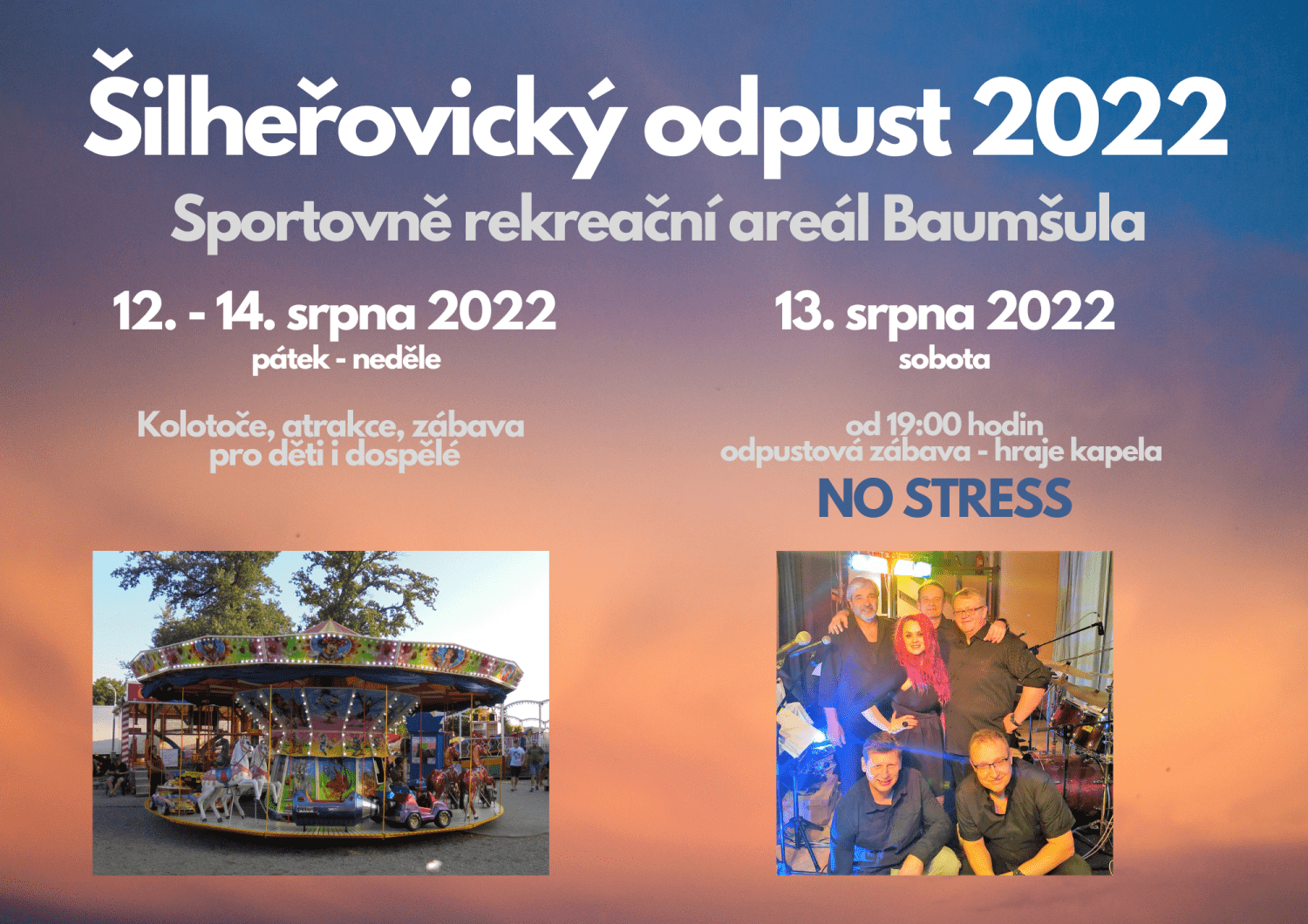 Šilheřovický odpust 2022
Sportovně rekreační areál Baumšula

12. - 14. srpna 2022
pátek - neděle

Kolotoče, atrakce, zábava pro děti i dospělé

13. srpna 2022
sobota

od 19:00 hodin
odpustová zábava - hraje kapela
NO STRESS